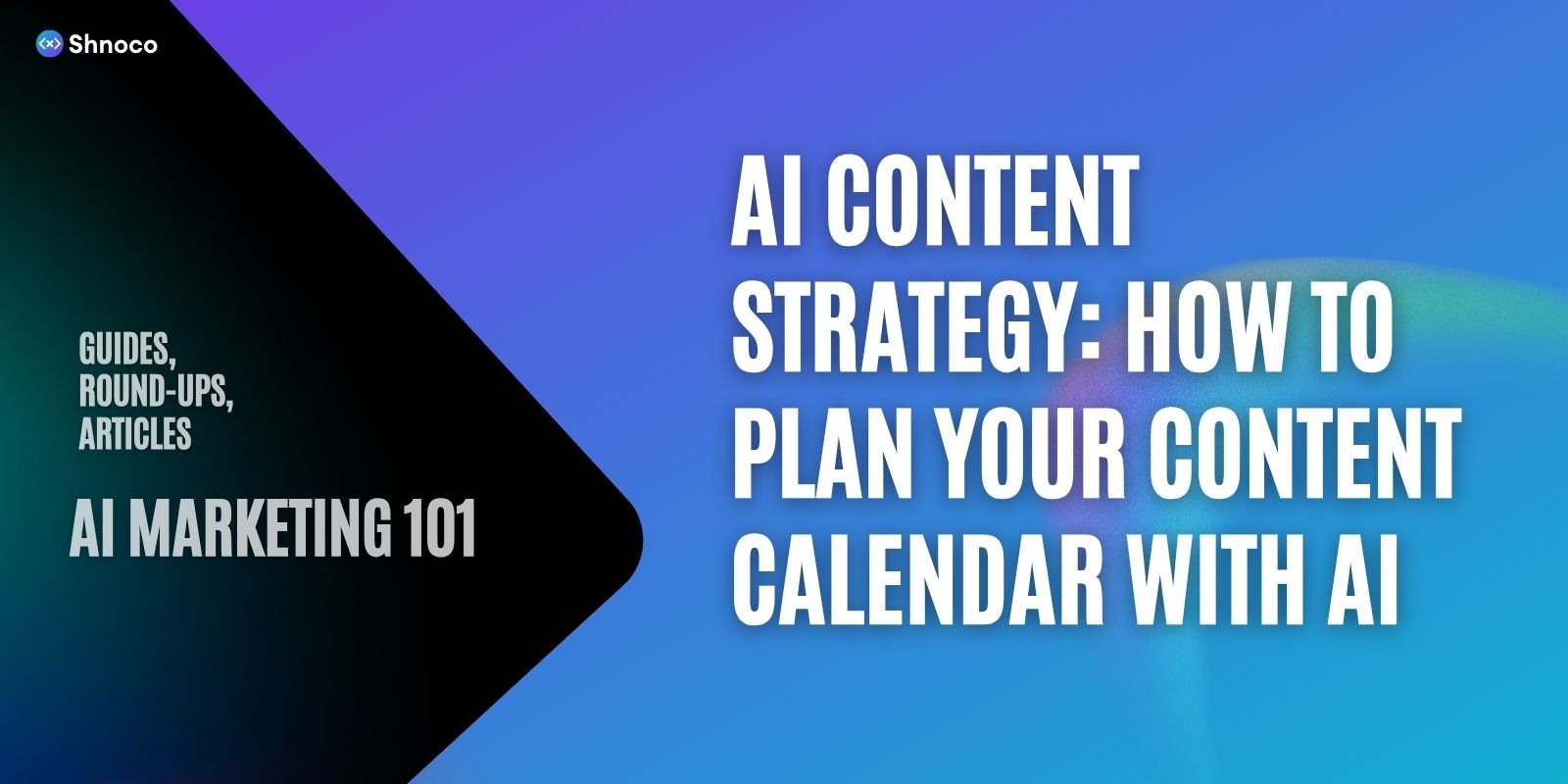 Shnoco

GUIDES, ROUND-UPS, ARTICLES

AI MARKETING 101

AI CONTENT STRATEGY: HOW TO PLAN YOUR CONTENT CALENDAR WITH AI